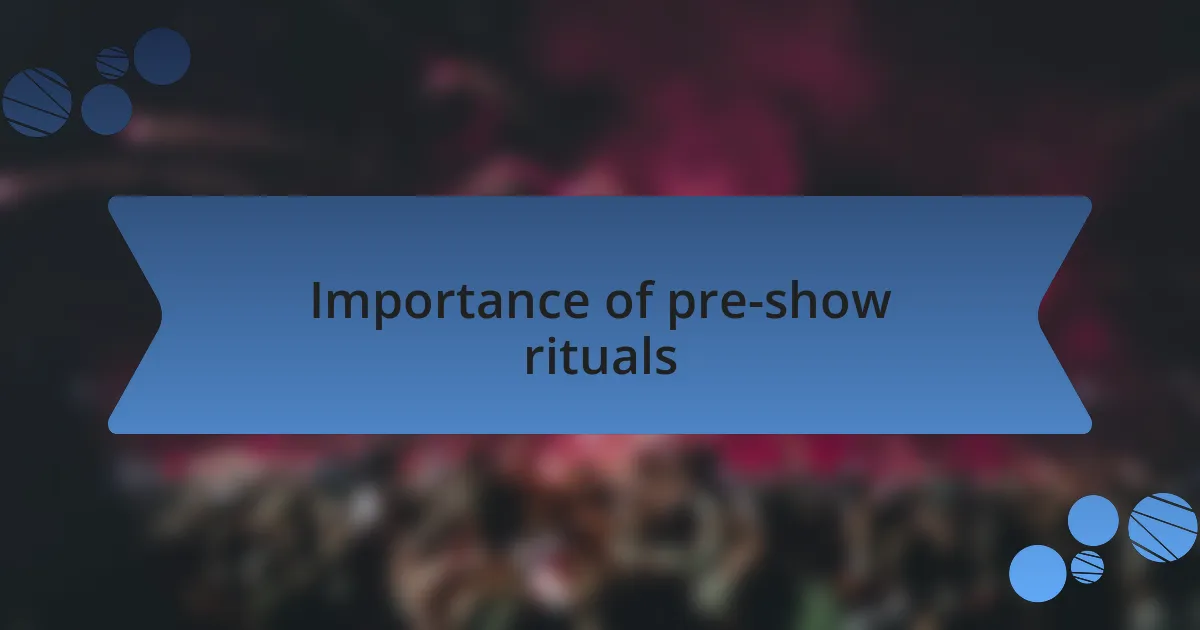 Importance of pre-show rituals